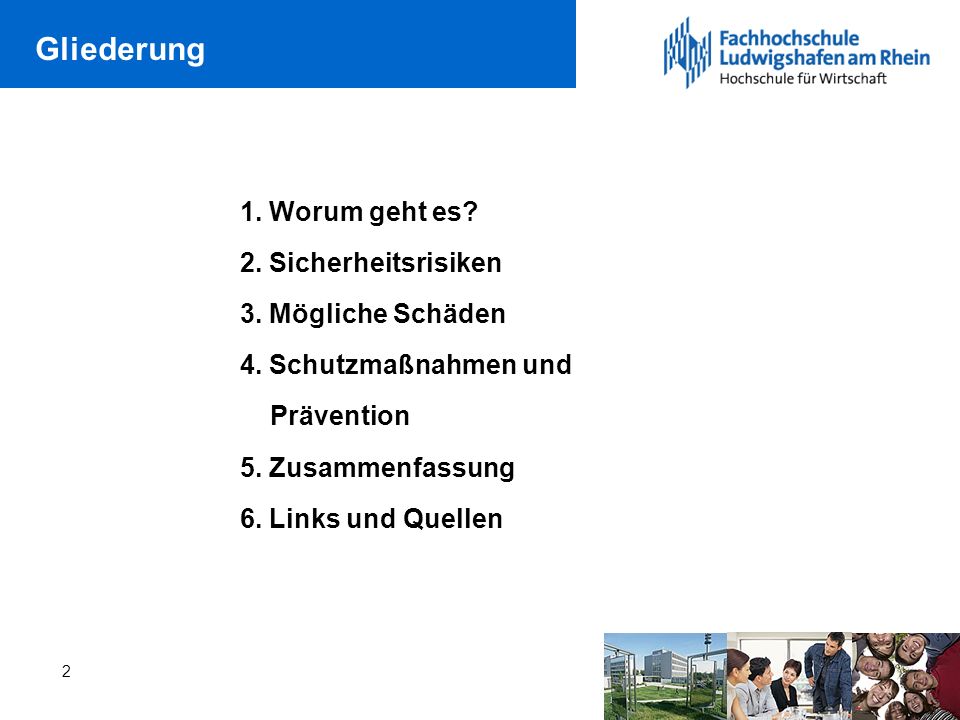 Gliederung

Fachhochschule
Ludwigshafen am Rhein
Hochschule für Wirtschaft

1. Worum geht es?
2. Sicherheitsrisiken
3. Mögliche Schäden
4. Schutzmaßnahmen und Prävention
5. Zusammenfassung
6. Links und Quellen

2